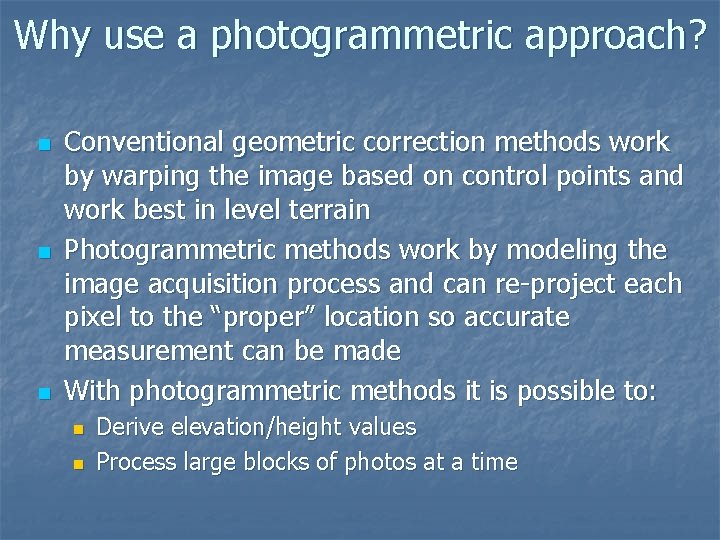 Why use a photogrammetric approach?

- Conventional geometric correction methods work by warping the image based on control points and work best in level terrain
- Photogrammetric methods work by modeling the image acquisition process and can re-project each pixel to the “proper” location so accurate measurement can be made
- With photogrammetric methods it is possible to:
  - Derive elevation/height values
  - Process large blocks of photos at a time